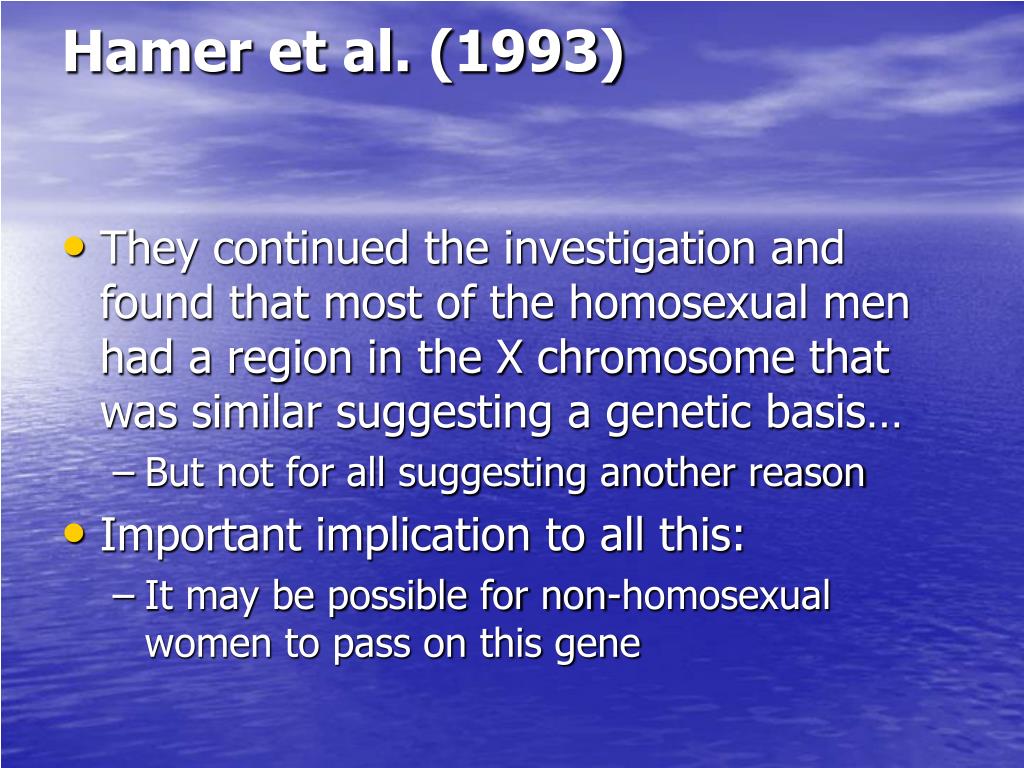 Hamer et al. (1993)

• They continued the investigation and found that most of the homosexual men had a region in the X chromosome that was similar suggesting a genetic basis…
– But not for all suggesting another reason
• Important implication to all this:
– It may be possible for non-homosexual women to pass on this gene